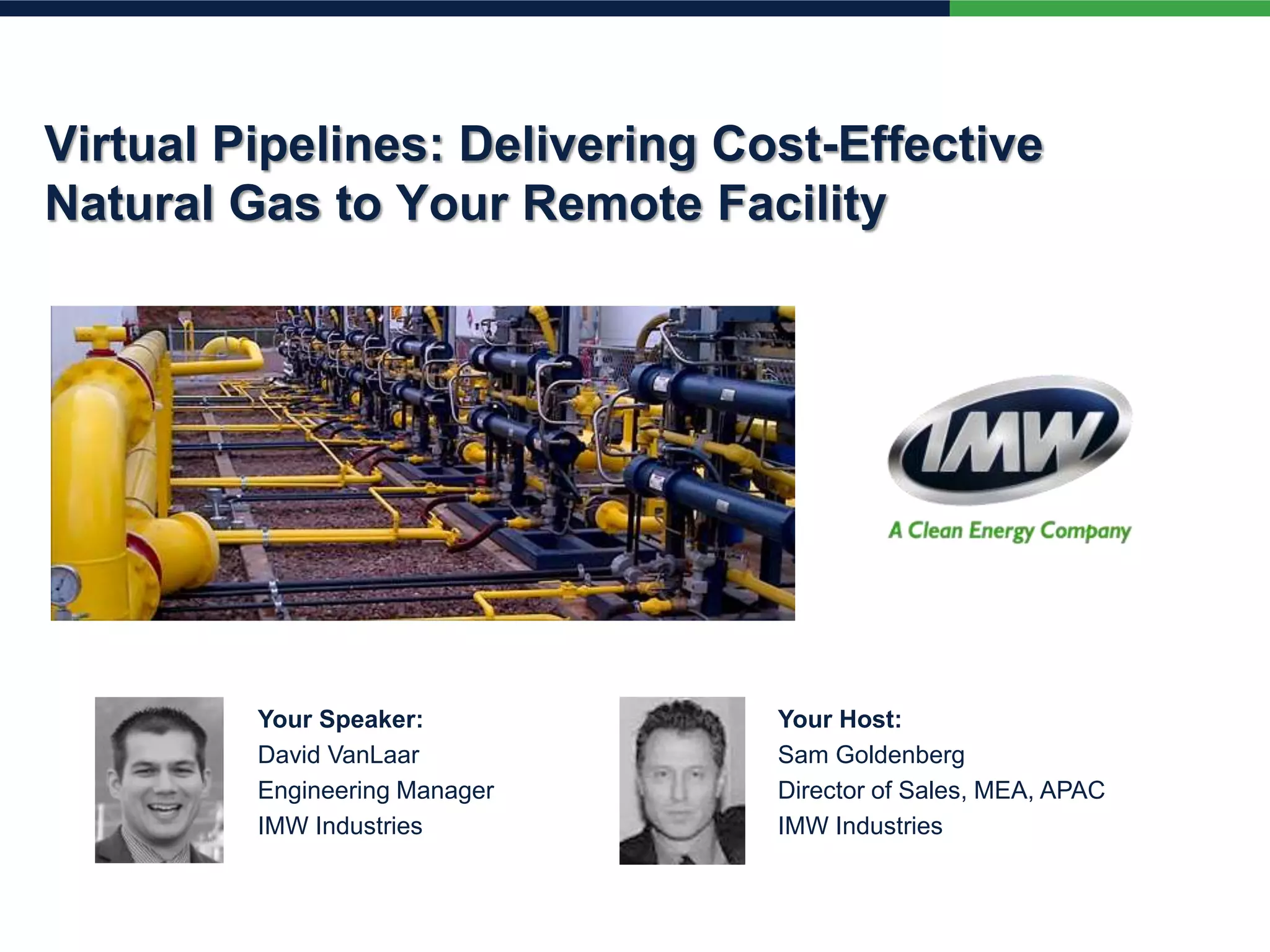 Virtual Pipelines: Delivering Cost-Effective Natural Gas to Your Remote Facility

IMW

A Clean Energy Company

Your Speaker:
David VanLaar
Engineering Manager
IMW Industries

Your Host:
Sam Goldenberg
Director of Sales, MEA, APAC
IMW Industries